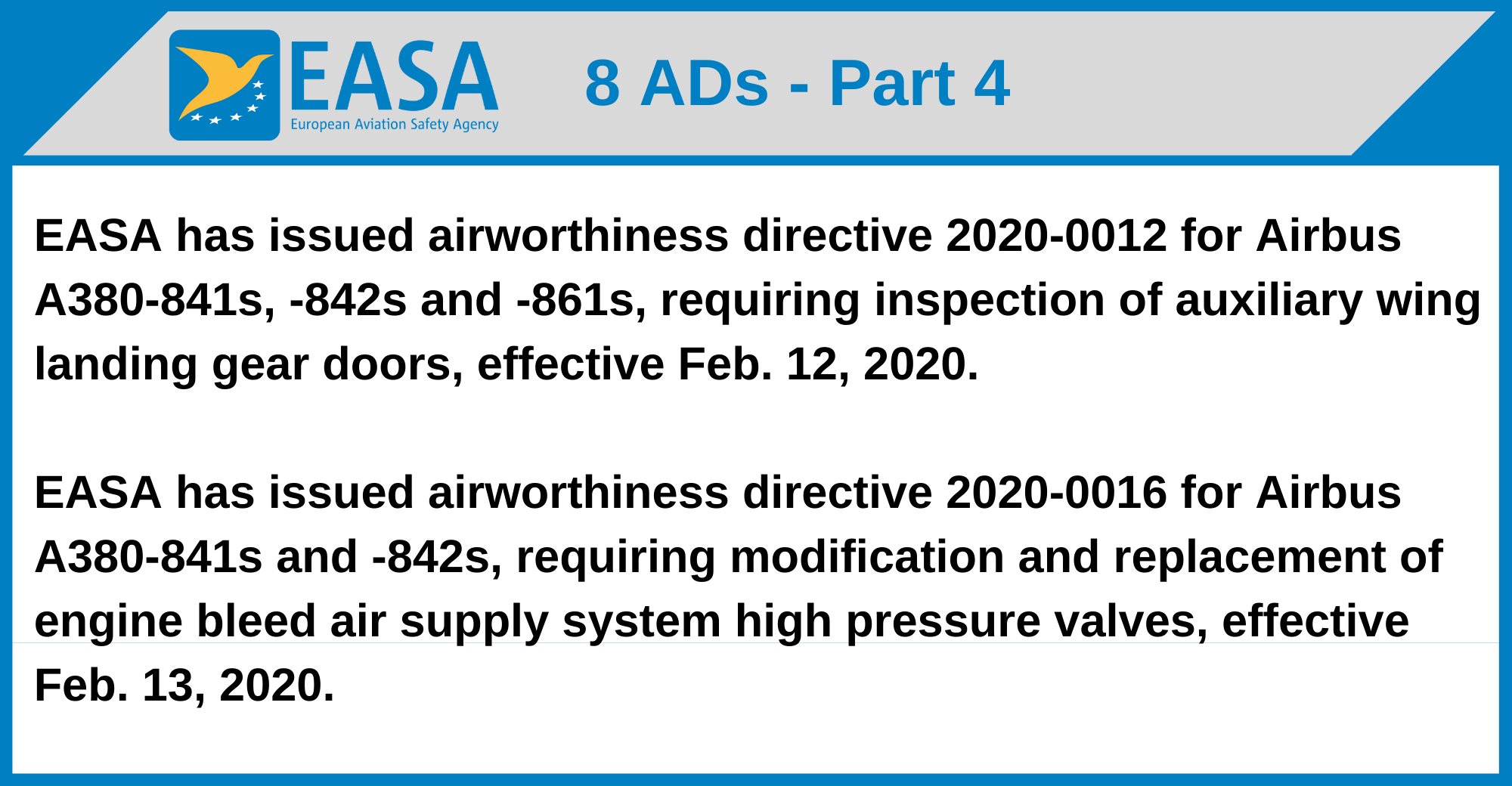 EASA
European Aviation Safety Agency

8 ADs - Part 4

EASA has issued airworthiness directive 2020-0012 for Airbus A380-841s, -842s and -861s, requiring inspection of auxiliary wing landing gear doors, effective Feb. 12, 2020.

EASA has issued airworthiness directive 2020-0016 for Airbus A380-841s and -842s, requiring modification and replacement of engine bleed air supply system high pressure valves, effective Feb. 13, 2020.